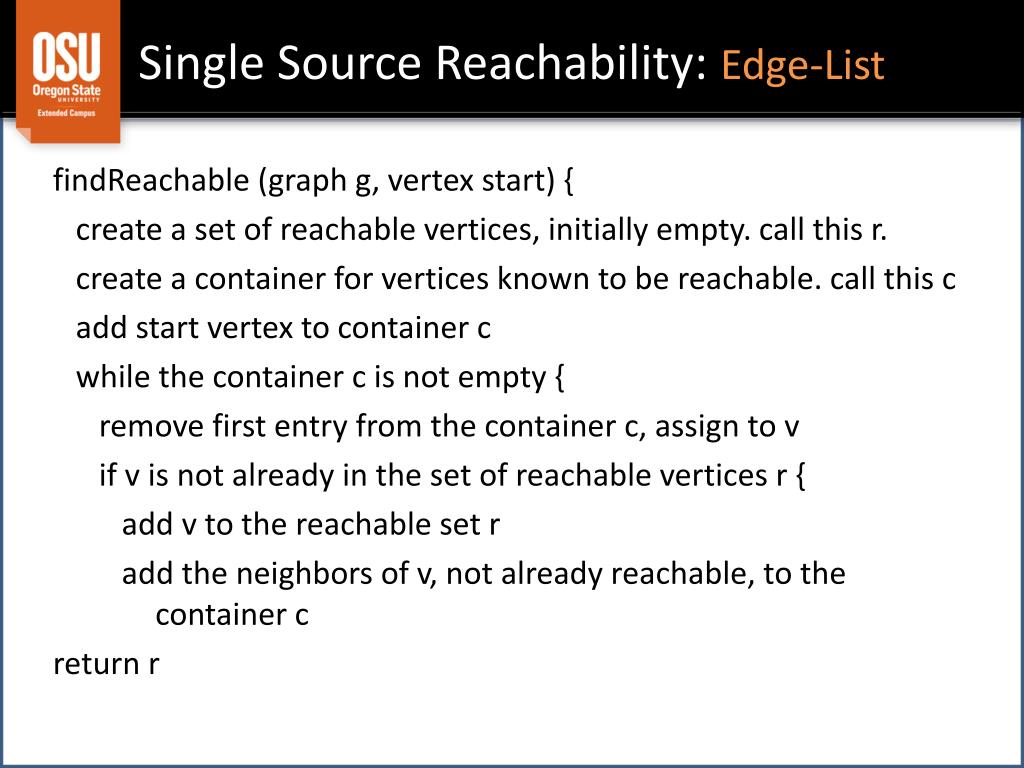 OSU
Oregon State
UNIVERSITY
Extended Campus

Single Source Reachability: Edge-List

findReachable (graph g, vertex start) {
create a set of reachable vertices, initially empty. call this r.
create a container for vertices known to be reachable. call this c
add start vertex to container c
while the container c is not empty {
remove first entry from the container c, assign to v
if v is not already in the set of reachable vertices r {
add v to the reachable set r
add the neighbors of v, not already reachable, to the container c
return r